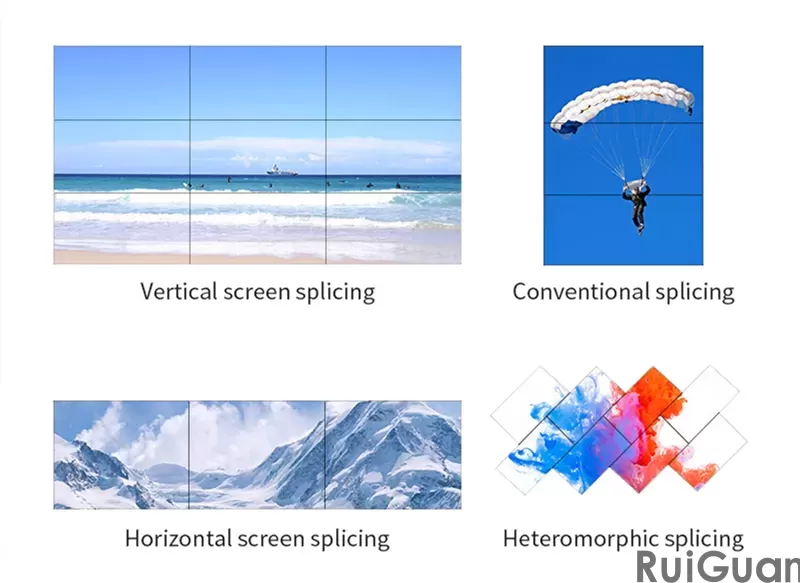 Vertical screen splicing

Conventional splicing

Horizontal screen splicing

Heteromorphic splicing

RuiGuan